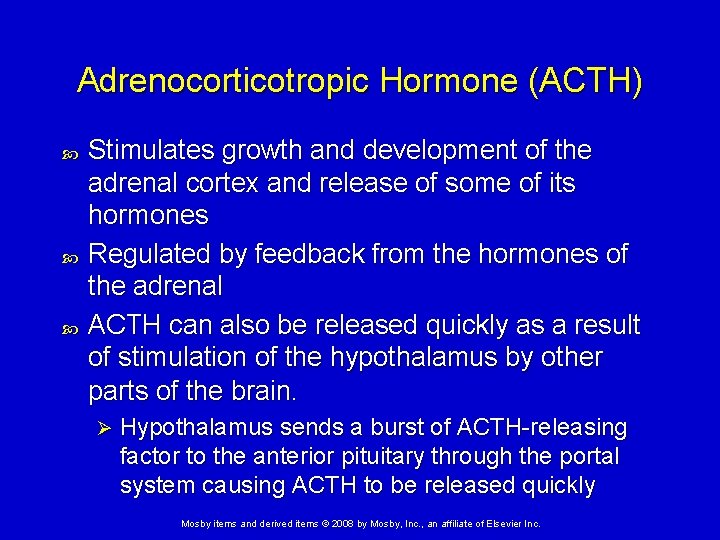 Adrenocorticotropic Hormone (ACTH)

Stimulates growth and development of the adrenal cortex and release of some of its hormones

Regulated by feedback from the hormones of the adrenal

ACTH can also be released quickly as a result of stimulation of the hypothalamus by other parts of the brain.

Hypothalamus sends a burst of ACTH-releasing factor to the anterior pituitary through the portal system causing ACTH to be released quickly

Mosby items and derived items © 2008 by Mosby, Inc., an affiliate of Elsevier Inc.